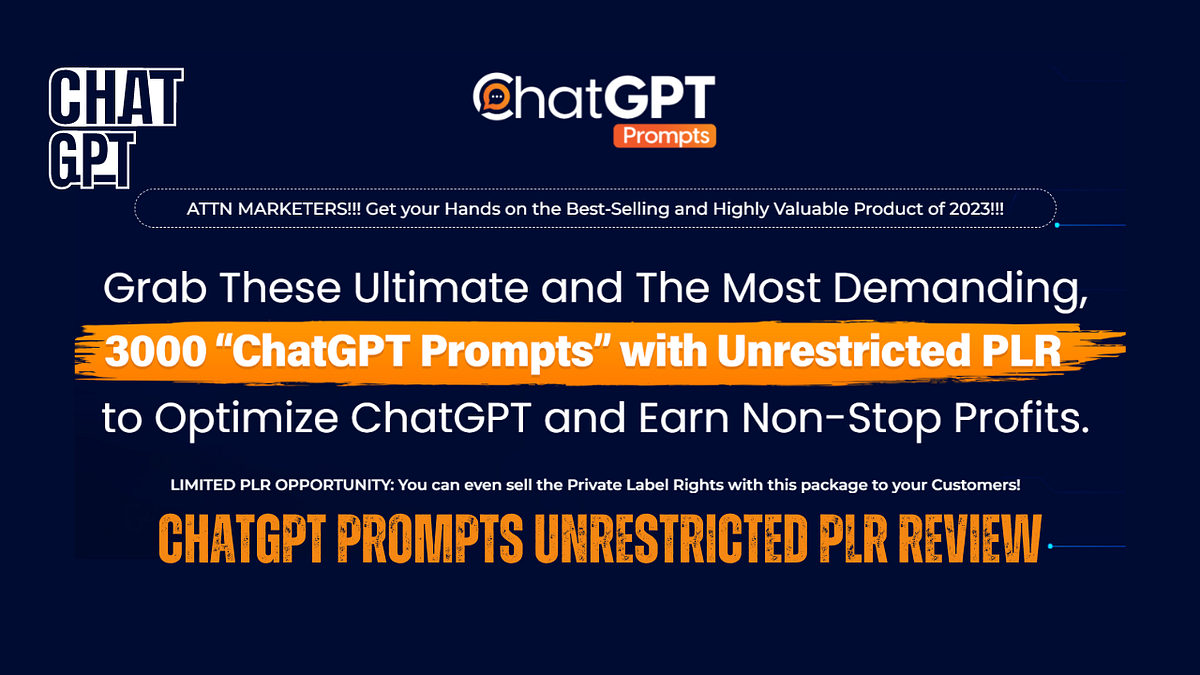 CHAT GPT

ChatGPT Prompts

ATTN MARKETERS!!! Get your Hands on the Best-Selling and Highly Valuable Product of 2023!!!

Grab These Ultimate and The Most Demanding, 3000 “ChatGPT Prompts” with Unrestricted PLR to Optimize ChatGPT and Earn Non-Stop Profits.

LIMITED PLR OPPORTUNITY: You can even sell the Private Label Rights with this package to your Customers!

CHATGPT PROMPTS UNRESTRICTED PLR REVIEW